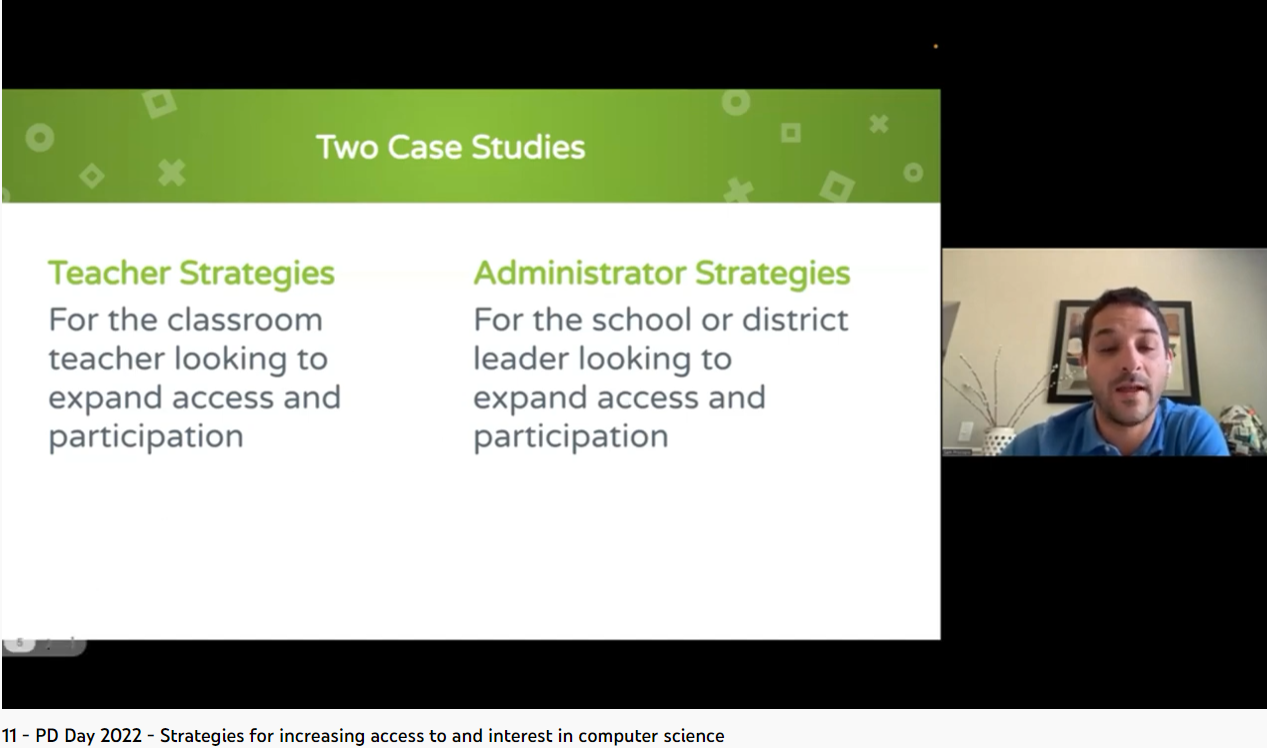 Two Case Studies

Teacher Strategies
For the classroom teacher looking to expand access and participation

Administrator Strategies
For the school or district leader looking to expand access and participation

11 - PD Day 2022 - Strategies for increasing access to and interest in computer science